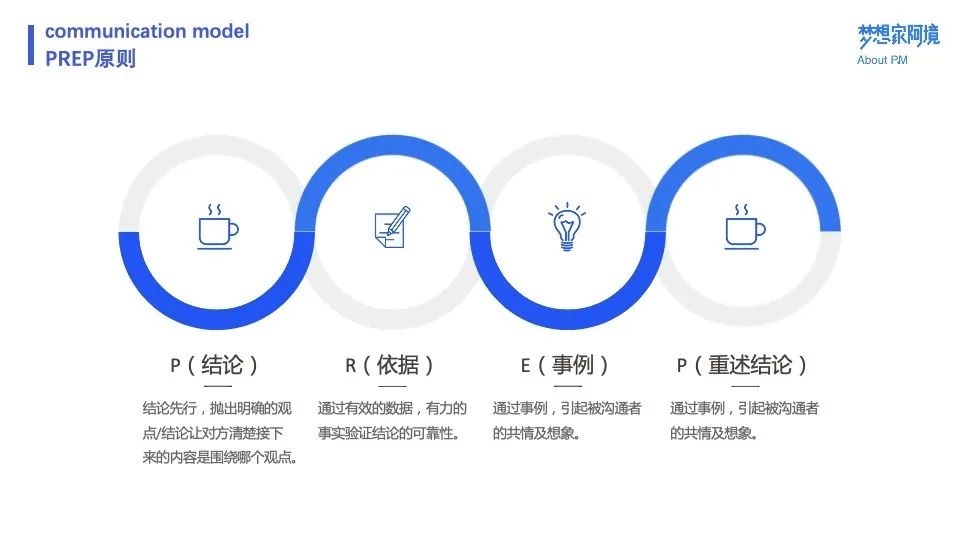 communication model
PREP原则

梦想家阿境
About PM

P（结论）

结论先行，抛出明确的观点/结论让对方清楚接下来的内容是围绕哪个观点。

R（依据）

通过有效的数据，有力的事实验证结论的可靠性。

E（事例）

通过事例，引起被沟通者的共情及想象。

P（重述结论）

通过事例，引起被沟通者的共情及想象。